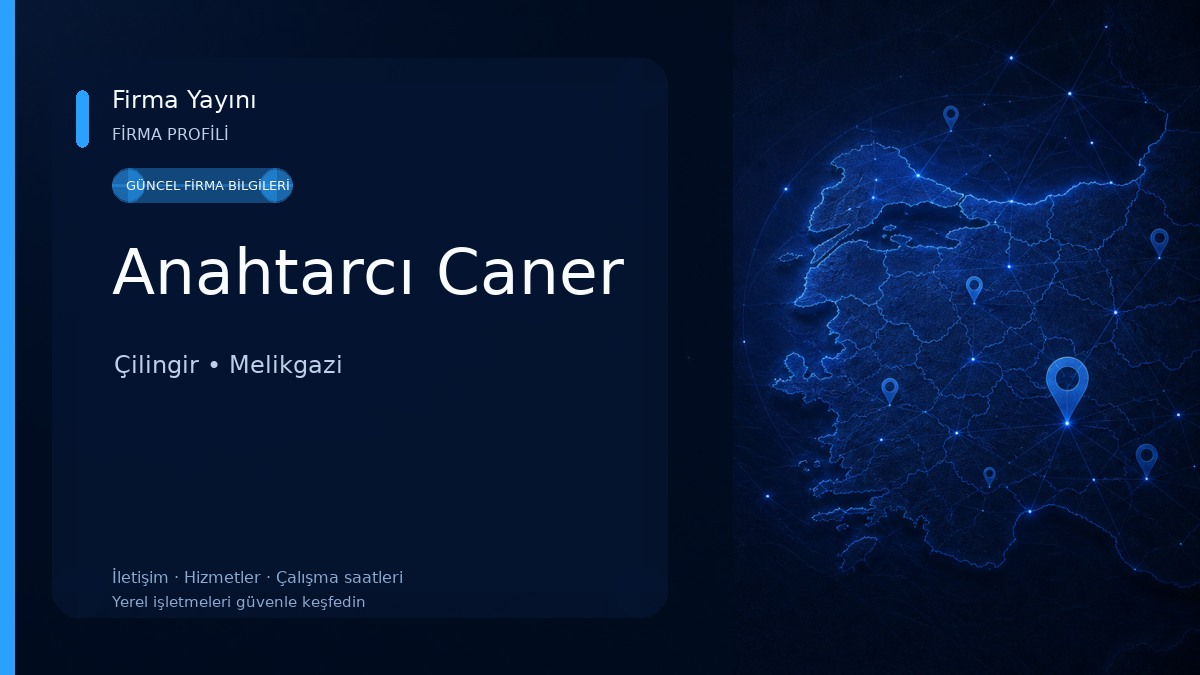 Firma Yayını
FİRMA PROFİLİ

GÜNCEL FİRMA BİLGİLERİ

Anahtarcı Caner

Çilingir • Melikgazi

İletişim · Hizmetler · Çalışma saatleri
Yerel işletmeleri güvenle keşfedin